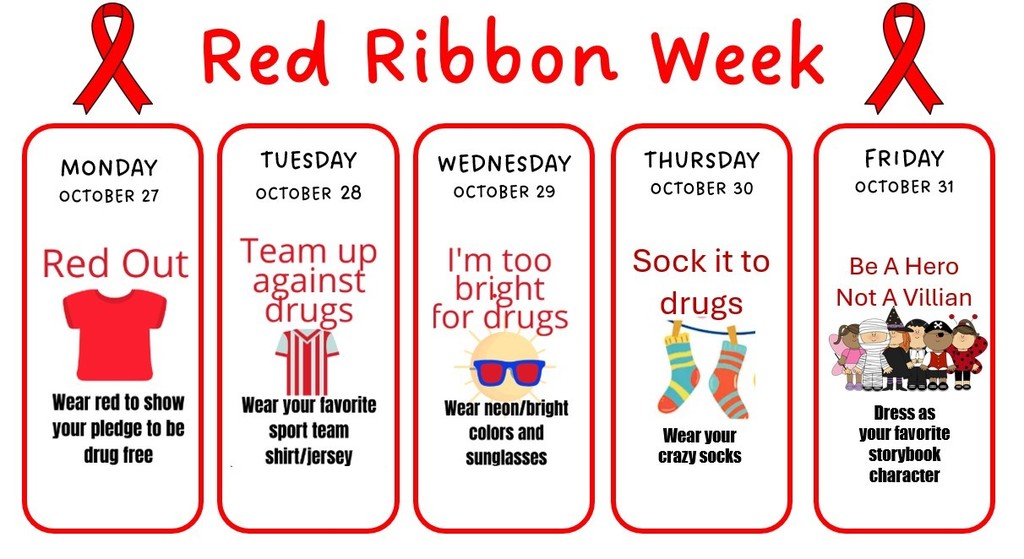 Red Ribbon Week

MONDAY
OCTOBER 27

Red Out

Wear red to show your pledge to be drug free

TUESDAY
OCTOBER 28

Team up against drugs

Wear your favorite sport team shirt/jersey

WEDNESDAY
OCTOBER 29

I'm too bright for drugs

Wear neon/bright colors and sunglasses

THURSDAY
OCTOBER 30

Sock it to drugs

Wear your crazy socks

FRIDAY
OCTOBER 31

Be A Hero Not A Villian

Dress as your favorite storybook character